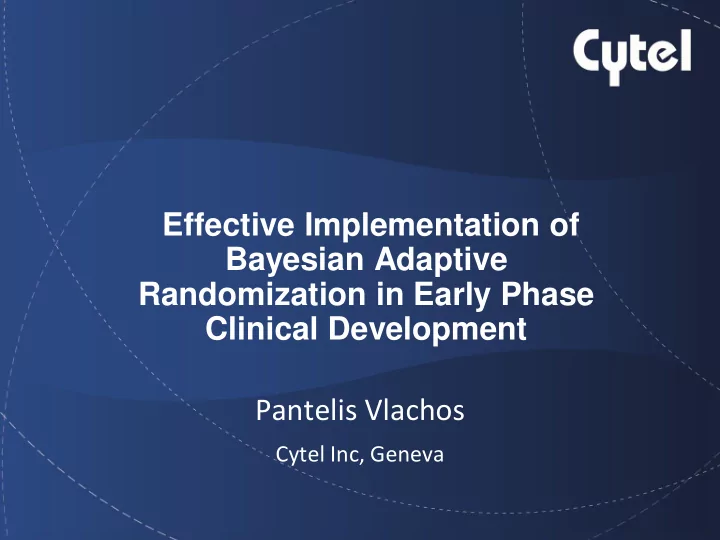 Cytel

Effective Implementation of Bayesian Adaptive Randomization in Early Phase Clinical Development

Pantelis Vlachos

Cytel Inc, Geneva